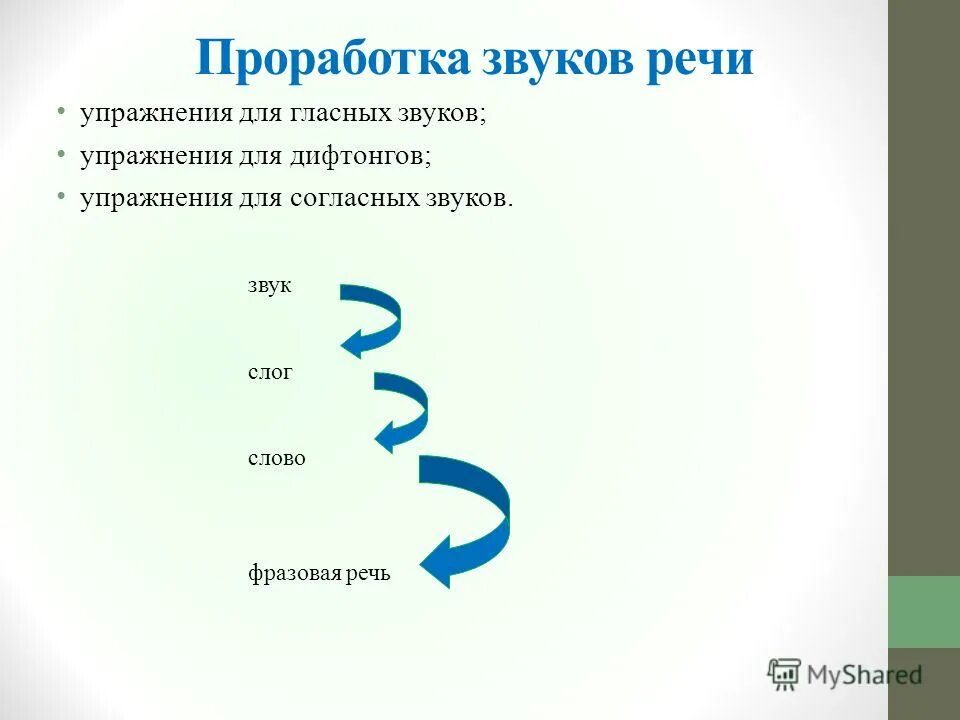 Проработка звуков речи

• упражнения для гласных звуков;
• упражнения для дифтонгов;
• упражнения для согласных звуков.

звук

слог

слово

фразовая речь

MyShared